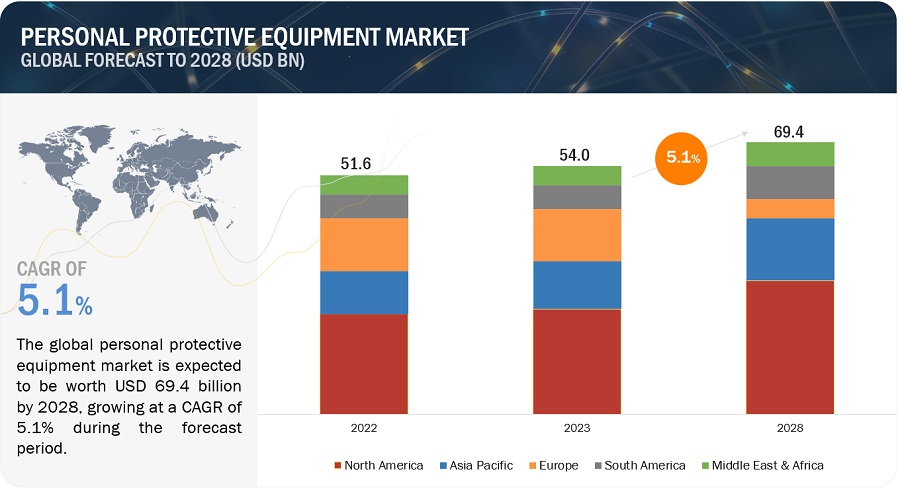 PERSONAL PROTECTIVE EQUIPMENT MARKET
GLOBAL FORECAST TO 2028 (USD BN)

CAGR OF
5.1%

The global personal protective equipment market is expected to be worth USD 69.4 billion by 2028, growing at a CAGR of 5.1% during the forecast period.

51.6
54.0
5.1%
69.4

2022
2023
2028

North America
Asia Pacific
Europe
South America
Middle East & Africa